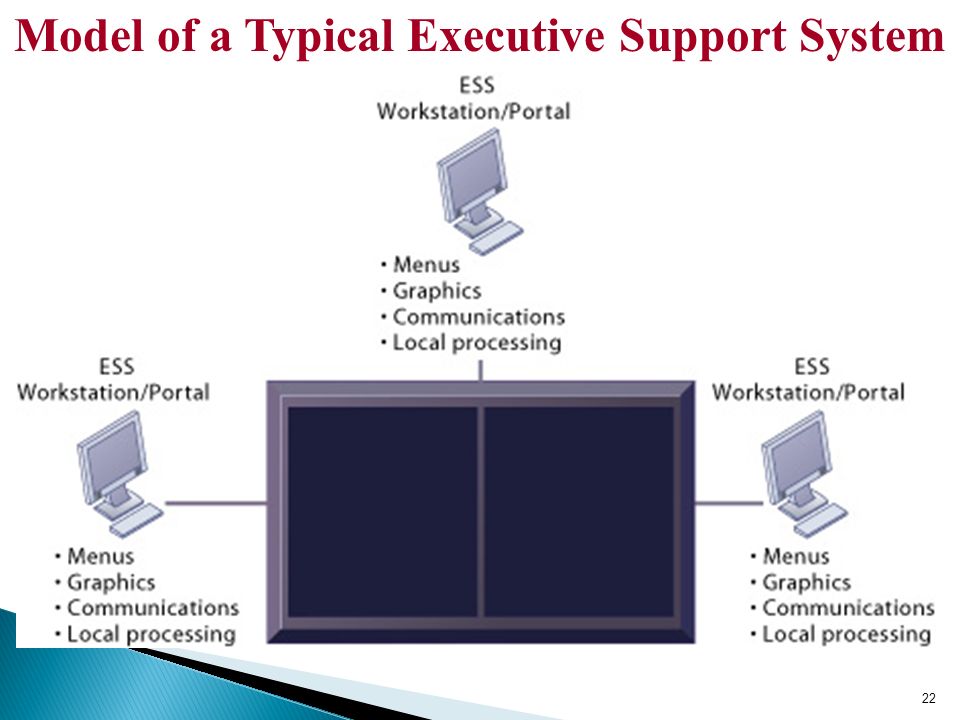 Model of a Typical Executive Support System

ESS
Workstation/Portal

• Menus
• Graphics
• Communications
• Local processing

ESS
Workstation/Portal

• Menus
• Graphics
• Communications
• Local processing

ESS
Workstation/Portal

• Menus
• Graphics
• Communications
• Local processing

22